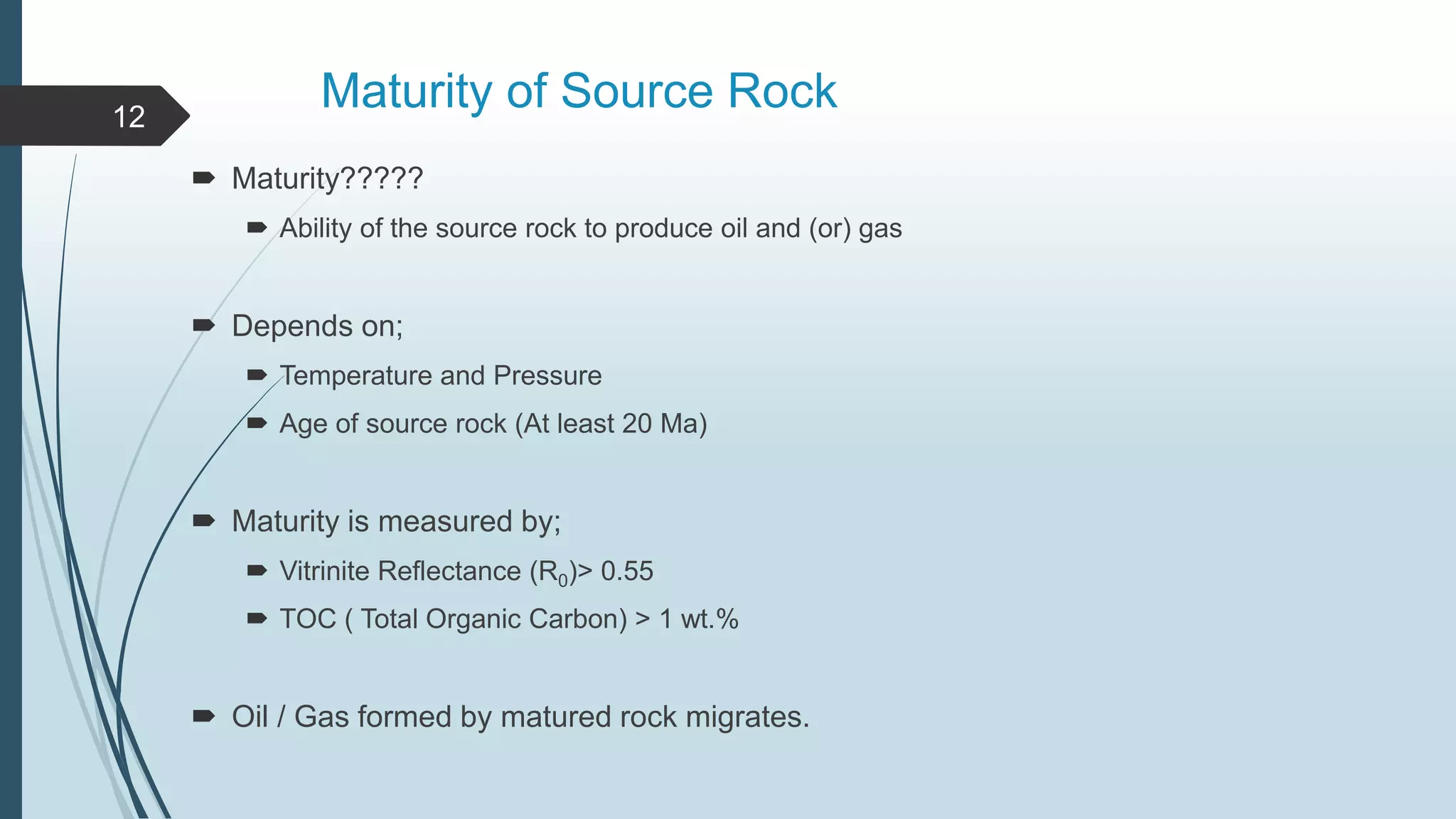 12

Maturity of Source Rock

Maturity?????

Ability of the source rock to produce oil and (or) gas

Depends on;

Temperature and Pressure

Age of source rock (At least 20 Ma)

Maturity is measured by;

Vitrinite Reflectance ($R_0$)> 0.55

TOC ( Total Organic Carbon) > 1 wt.%

Oil / Gas formed by matured rock migrates.